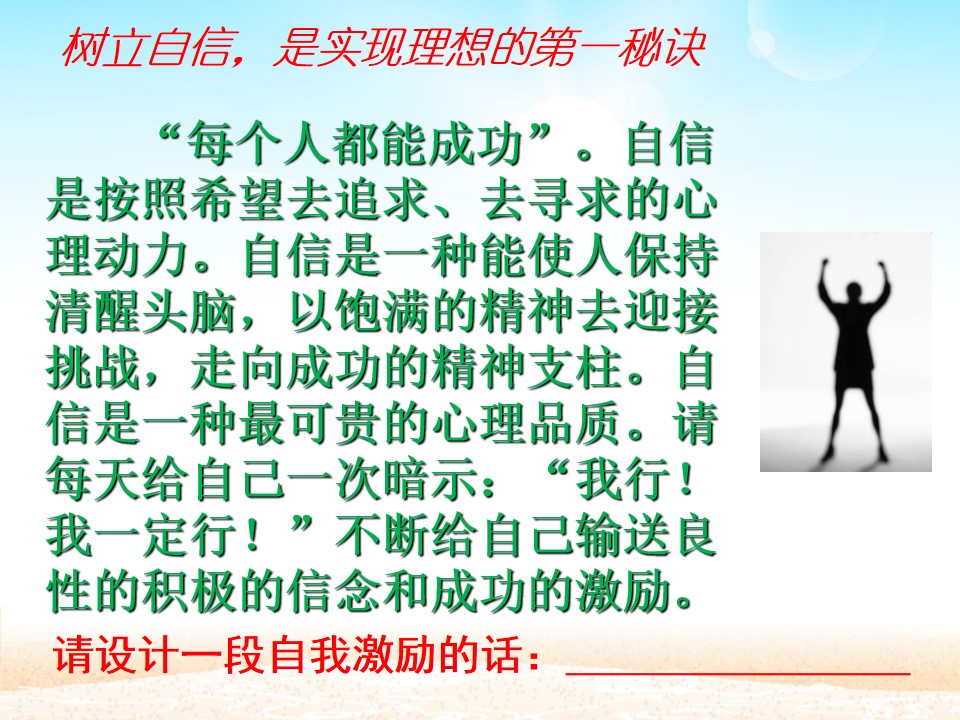 树立自信，是实现理想的第一秘诀

“每个人都能成功”。自信是按照希望去追求、去寻求的心理动力。自信是一种能使人保持清醒头脑，以饱满的精神去迎接挑战，走向成功的精神支柱。自信是一种最可贵的心理品质。请每天给自己一次暗示：“我行！我一定行！”不断给自己输送良性的积极的信念和成功的激励。

请设计一段自我激励的话：____